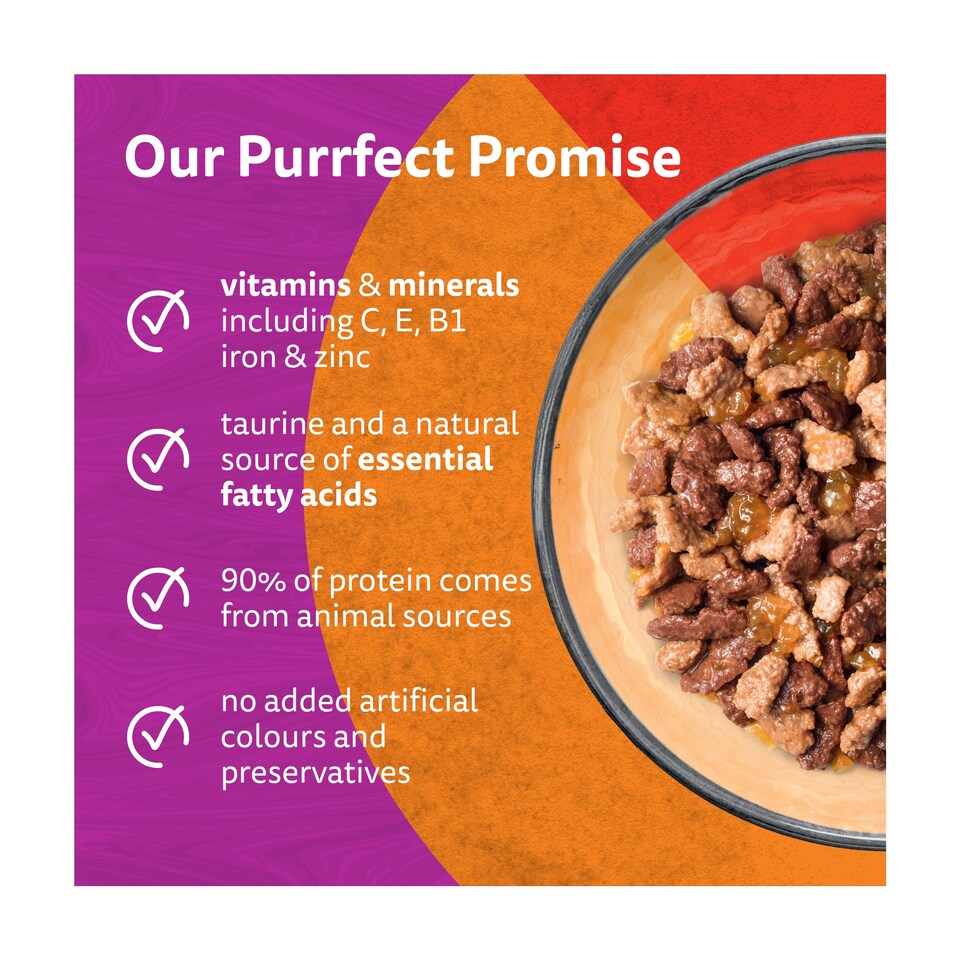 Our Purrfect Promise

vitamins & minerals including C, E, B1 iron & zinc

taurine and a natural source of essential fatty acids

90% of protein comes from animal sources

no added artificial colours and preservatives